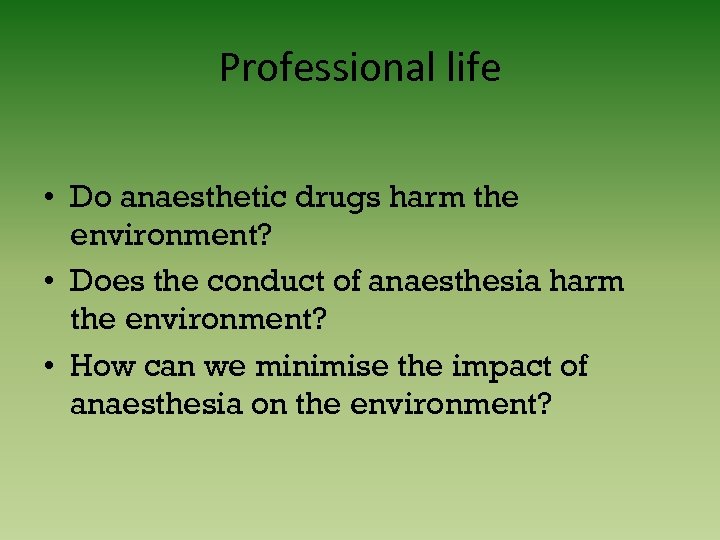 Professional life

• Do anaesthetic drugs harm the environment?
• Does the conduct of anaesthesia harm the environment?
• How can we minimise the impact of anaesthesia on the environment?